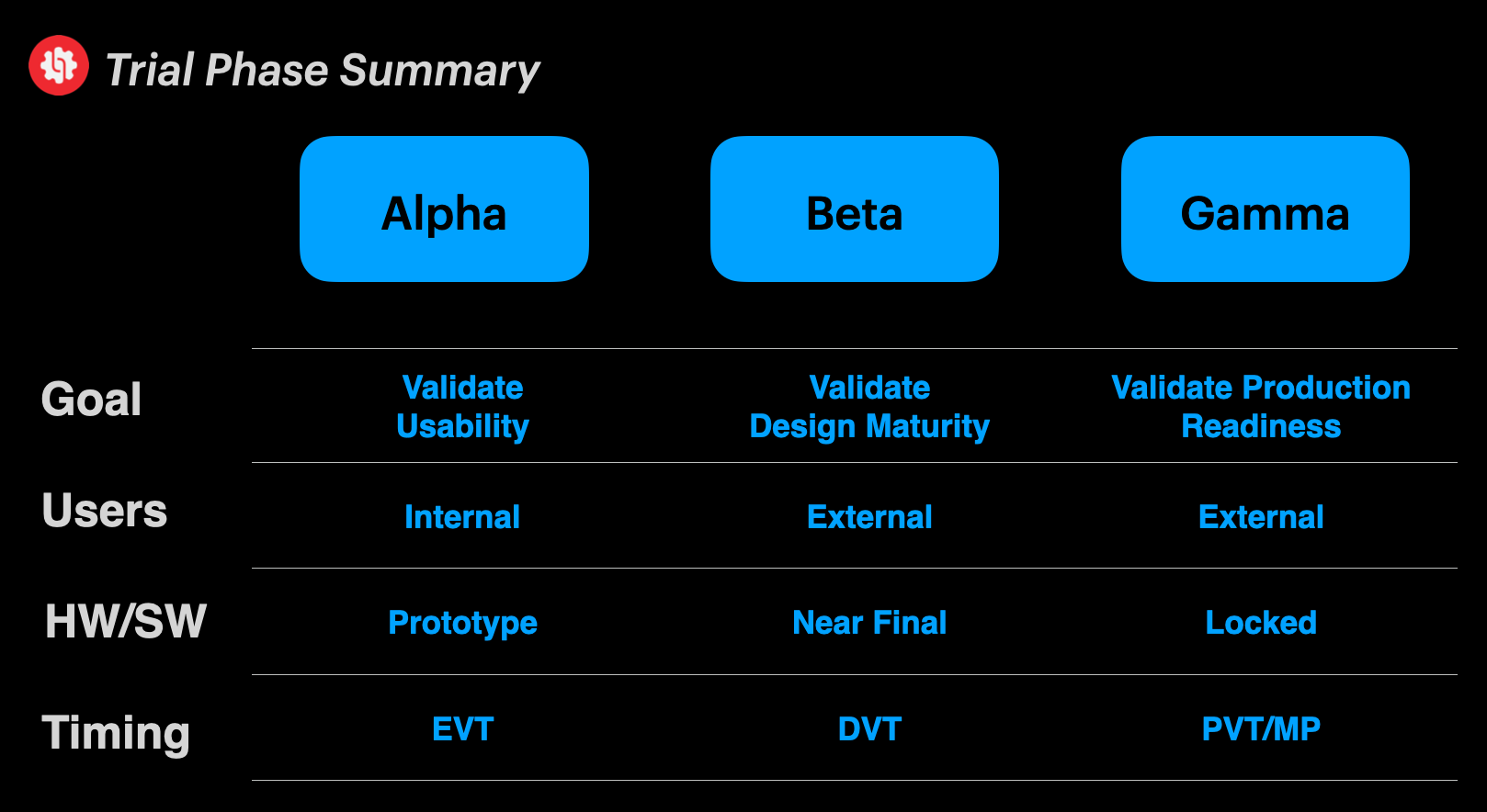 Trial Phase Summary

| | Alpha | Beta | Gamma |
|---|---|---|---|
| Goal | Validate Usability | Validate Design Maturity | Validate Production Readiness |
| Users | Internal | External | External |
| HW/SW | Prototype | Near Final | Locked |
| Timing | EVT | DVT | PVT/MP |